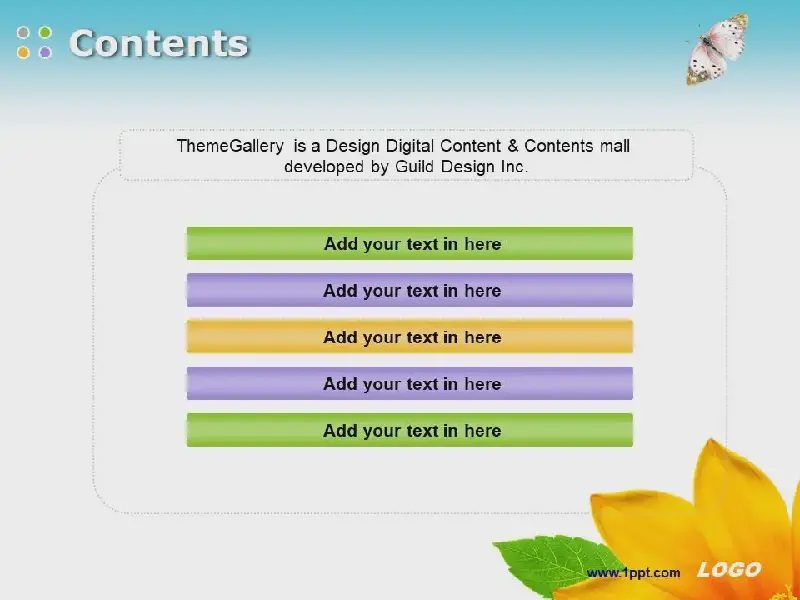 Contents

ThemeGallery is a Design Digital Content & Contents mall developed by Guild Design Inc.

Add your text in here

Add your text in here

Add your text in here

Add your text in here

Add your text in here

www.1ppt.com

LOGO